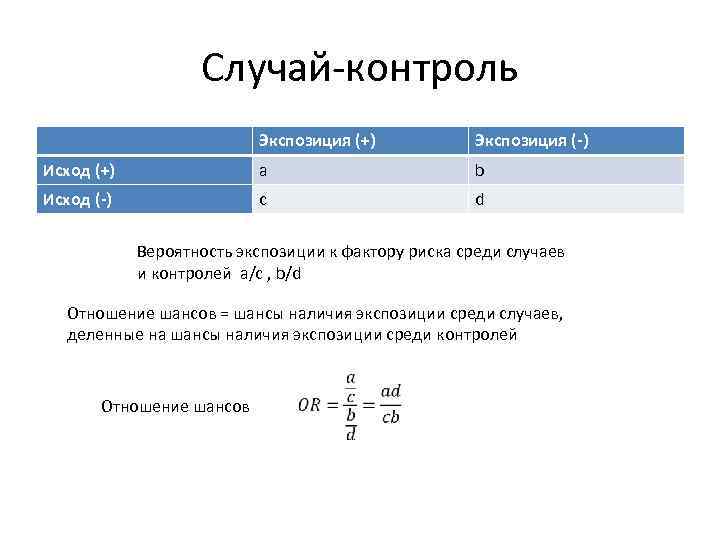 Случай-контроль

| | Экспозиция (+) | Экспозиция (-) |
|---|---|---|
| Исход (+) | a | b |
| Исход (-) | c | d |

Вероятность экспозиции к фактору риска среди случаев и контролей a/c , b/d

Отношение шансов = шансы наличия экспозиции среди случаев, деленные на шансы наличия экспозиции среди контролей

Отношение шансов $OR = \frac{\frac{a}{c}}{\frac{b}{d}} = \frac{ad}{cb}$